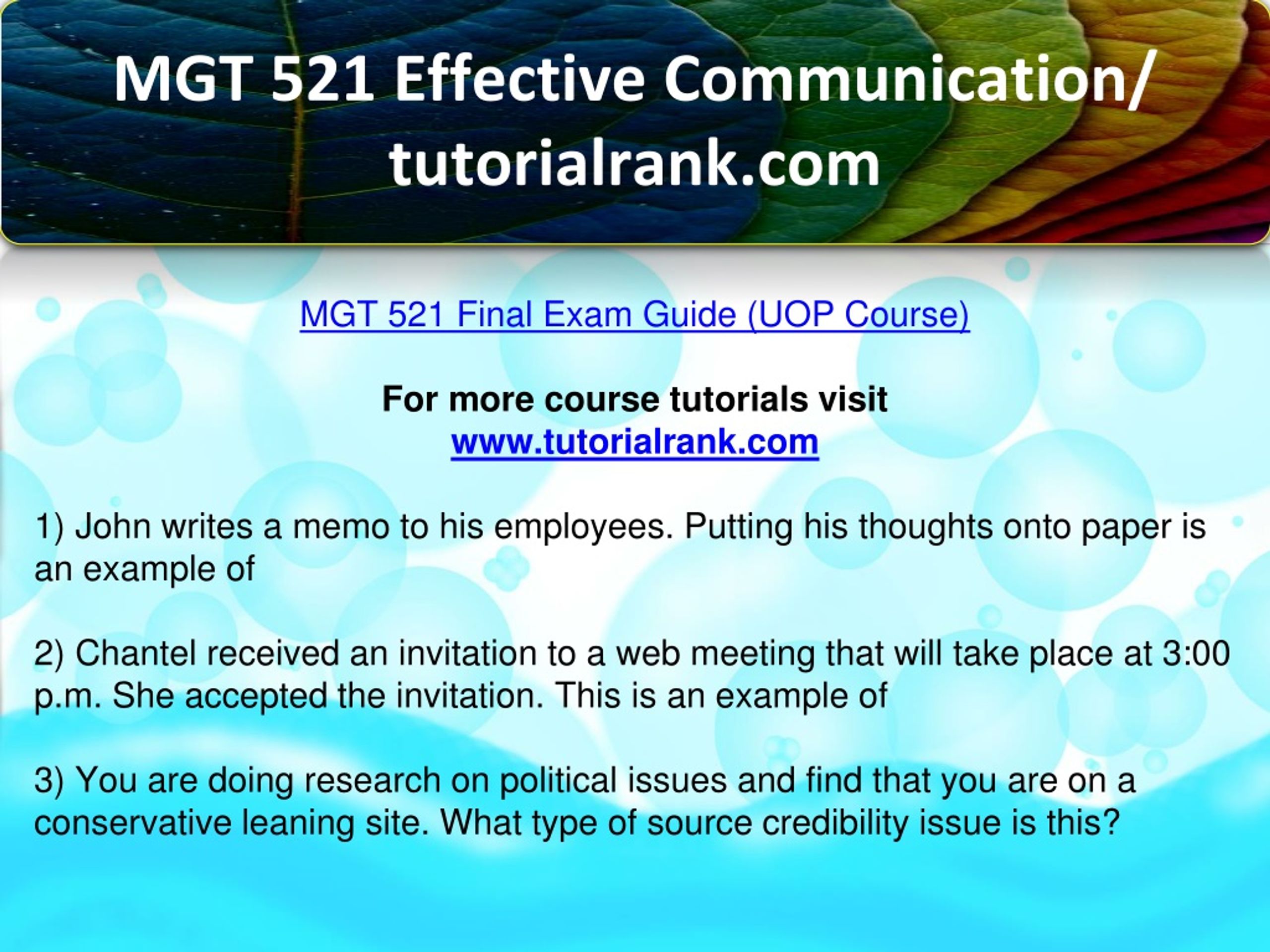 MGT 521 Effective Communication/ tutorialrank.com

MGT 521 Final Exam Guide (UOP Course)

For more course tutorials visit
www.tutorialrank.com

1) John writes a memo to his employees. Putting his thoughts onto paper is an example of

2) Chantel received an invitation to a web meeting that will take place at 3:00 p.m. She accepted the invitation. This is an example of

3) You are doing research on political issues and find that you are on a conservative leaning site. What type of source credibility issue is this?